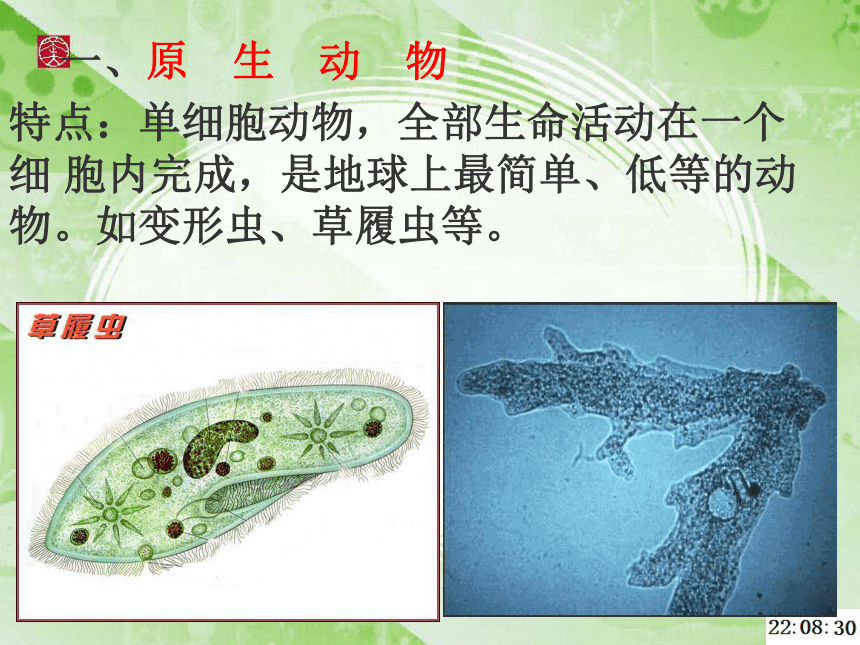 一、原 生 动 物

特点：单细胞动物，全部生命活动在一个细 胞内完成，是地球上最简单、低等的动物。如变形虫、草履虫等。

草履虫

22:08:30